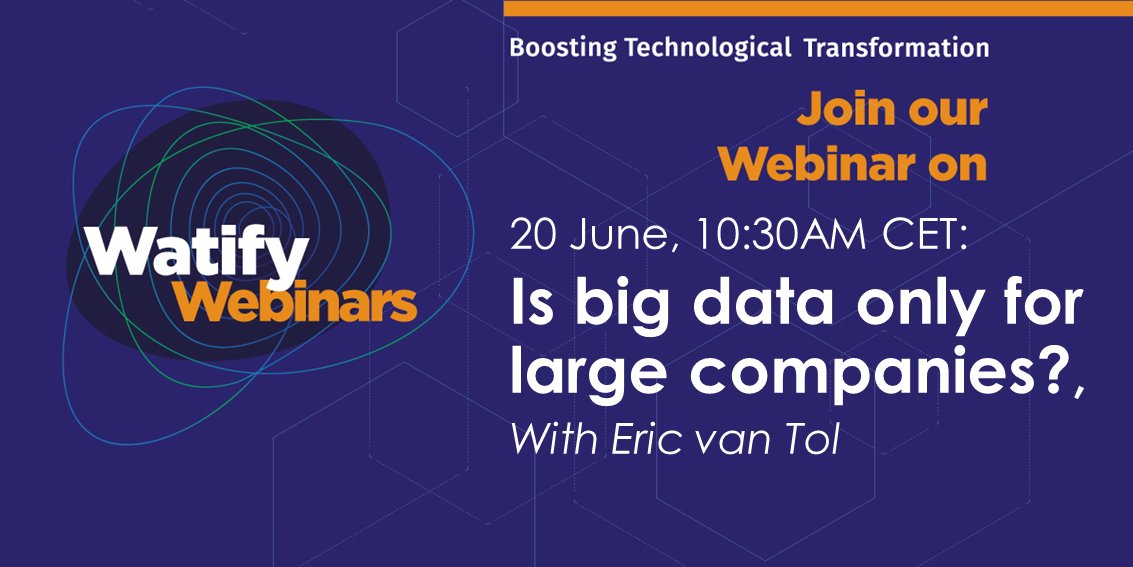 Watify
Webinars

Boosting Technological Transformation

Join our
Webinar on

20 June, 10:30AM CET:
Is big data only for large companies?,
With Eric van Tol